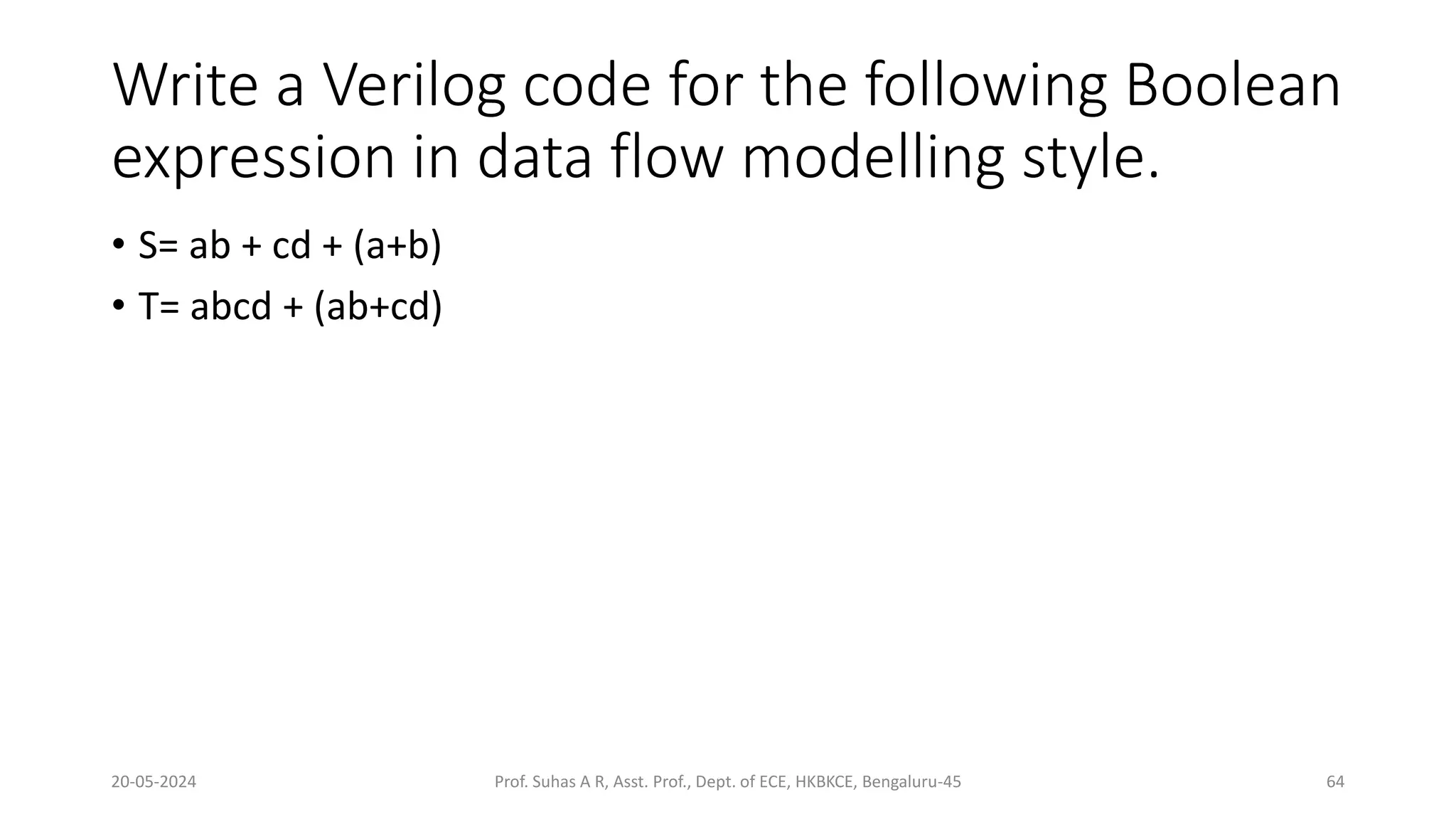 Write a Verilog code for the following Boolean expression in data flow modelling style.

• S= ab + cd + (a+b)
• T= abcd + (ab+cd)

20-05-2024 Prof. Suhas A R, Asst. Prof., Dept. of ECE, HKBKCE, Bengaluru-45 64